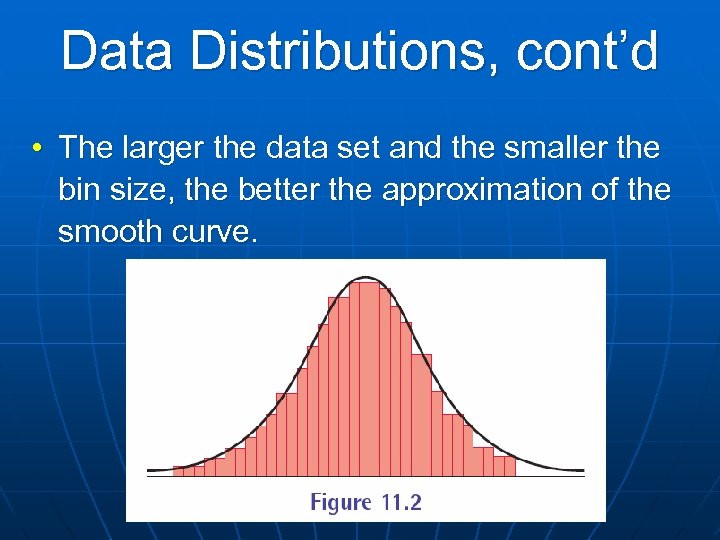 Data Distributions, cont’d

• The larger the data set and the smaller the bin size, the better the approximation of the smooth curve.

Figure 11.2